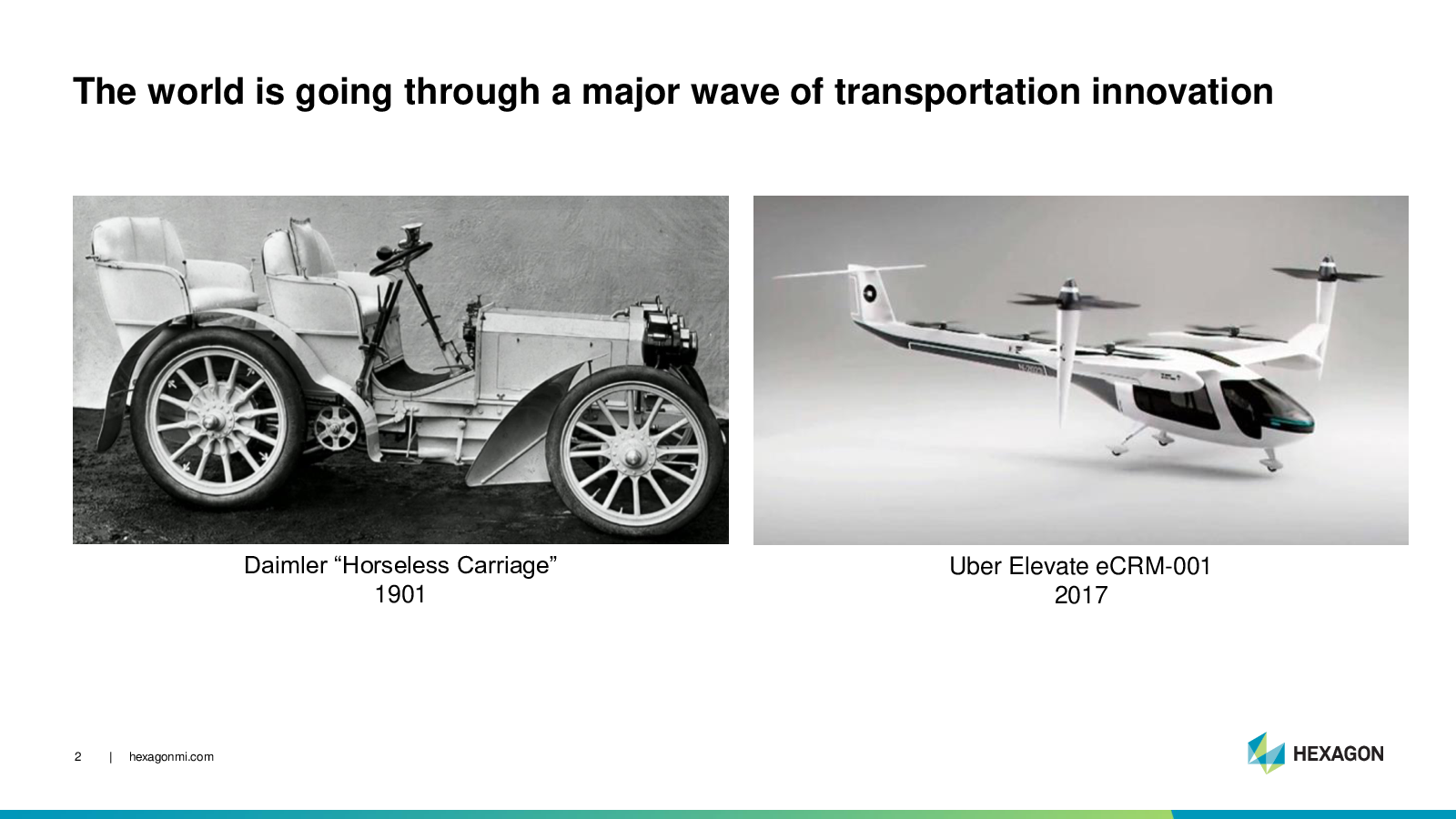 The world is going through a major wave of transportation innovation

Daimler “Horseless Carriage”
1901

Uber Elevate eCRM-001
2017

2 | hexagonmi.com

HEXAGON